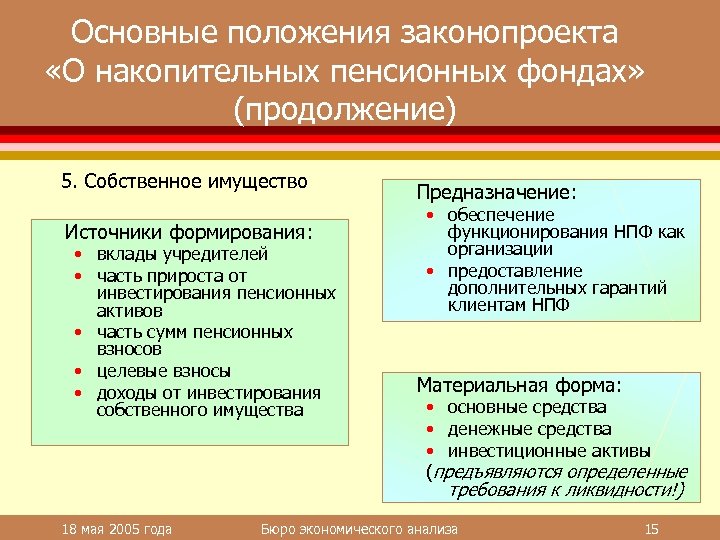 Основные положения законопроекта «О накопительных пенсионных фондах» (продолжение)

5. Собственное имущество

Источники формирования:
• вклады учредителей
• часть прироста от инвестирования пенсионных активов
• часть сумм пенсионных взносов
• целевые взносы
• доходы от инвестирования собственного имущества

Предназначение:
• обеспечение функционирования НПФ как организации
• предоставление дополнительных гарантий клиентам НПФ

Материальная форма:
• основные средства
• денежные средства
• инвестиционные активы
(предъявляются определенные требования к ликвидности!)

18 мая 2005 года
Бюро экономического анализа
15